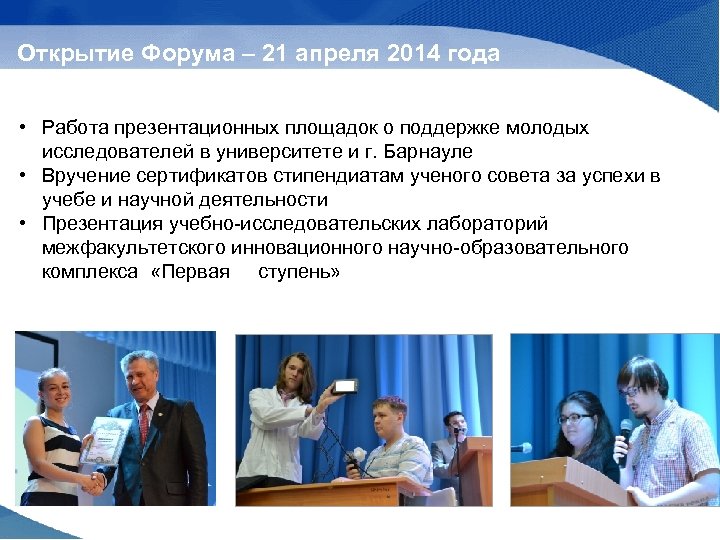 Открытие Форума – 21 апреля 2014 года

• Работа презентационных площадок о поддержке молодых исследователей в университете и г. Барнауле
• Вручение сертификатов стипендиатам ученого совета за успехи в учебе и научной деятельности
• Презентация учебно-исследовательских лабораторий межфакультетского инновационного научно-образовательного комплекса «Первая ступень»